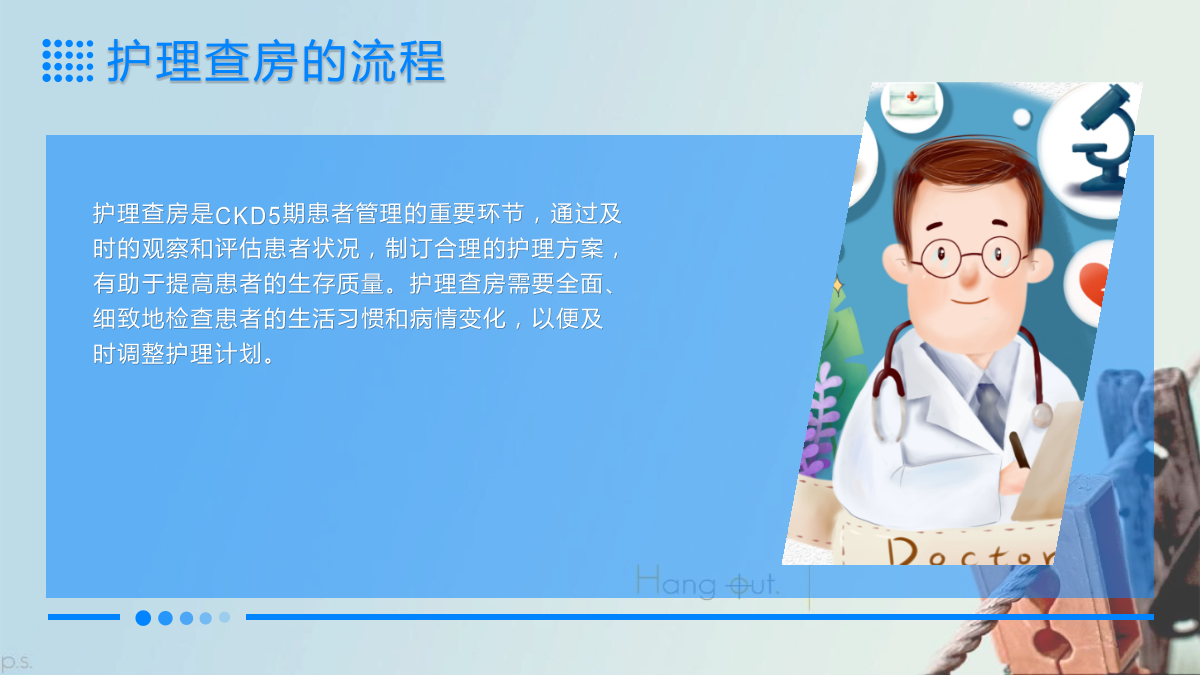 护理查房的流程

护理查房是CKD5期患者管理的重要环节，通过及时的观察和评估患者状况，制订合理的护理方案，有助于提高患者的生存质量。护理查房需要全面、细致地检查患者的生活习惯和病情变化，以便及时调整护理计划。

Doctor

Hang out.

p.s.